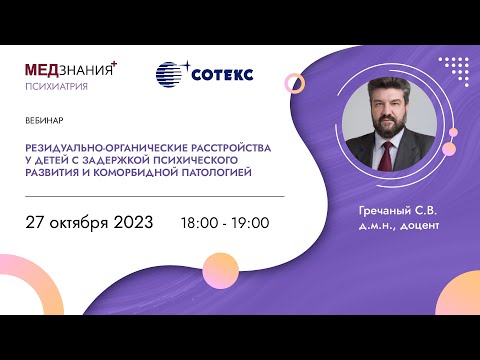 МЕДЗНАНИЯ+
ПСИХИАТРИЯ

СОТЕКС

ВЕБИНАР

РЕЗИДУАЛЬНО-ОРГАНИЧЕСКИЕ РАССТРОЙСТВА У ДЕТЕЙ С ЗАДЕРЖКОЙ ПСИХИЧЕСКОГО РАЗВИТИЯ И КОМОРБИДНОЙ ПАТОЛОГИЕЙ

27 октября 2023 18:00 - 19:00

Гречаный С.В.
д.м.н., доцент